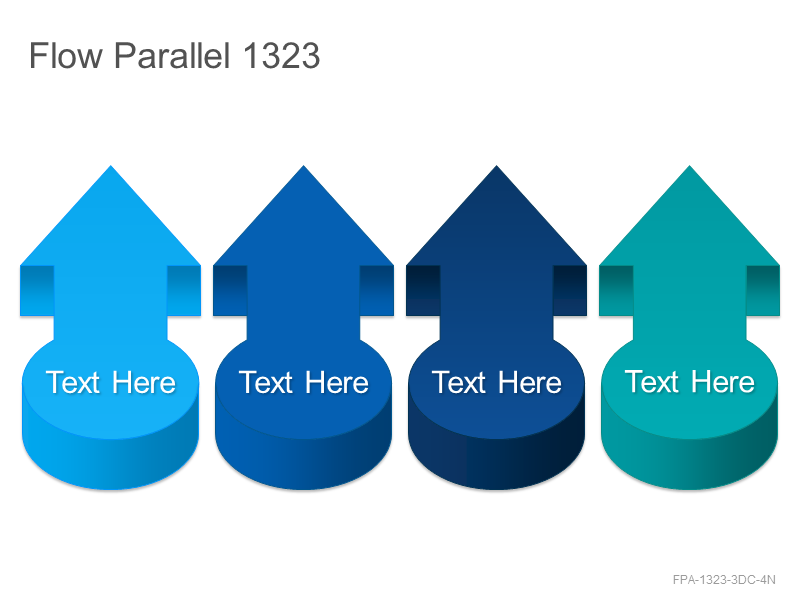 Flow Parallel 1323

Text Here

Text Here

Text Here

Text Here

FPA-1323-3DC-4N